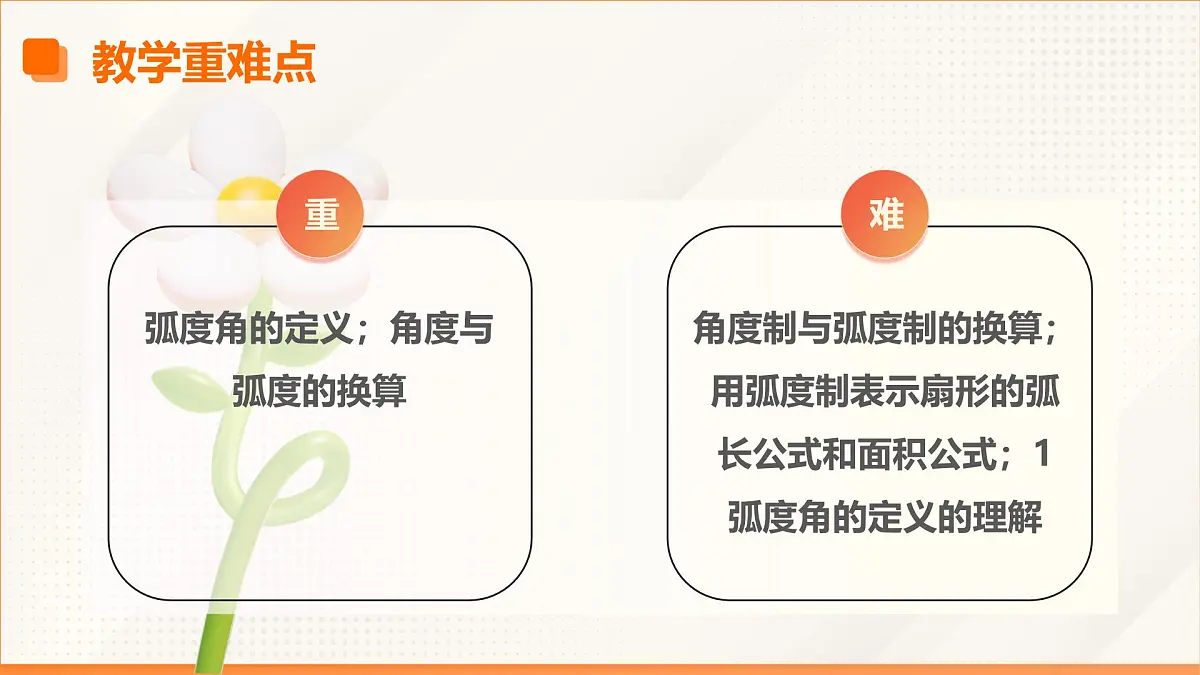 教学重难点

重

弧度角的定义；角度与弧度的换算

难

角度制与弧度制的换算；用弧度制表示扇形的弧长公式和面积公式；1弧度角的定义的理解